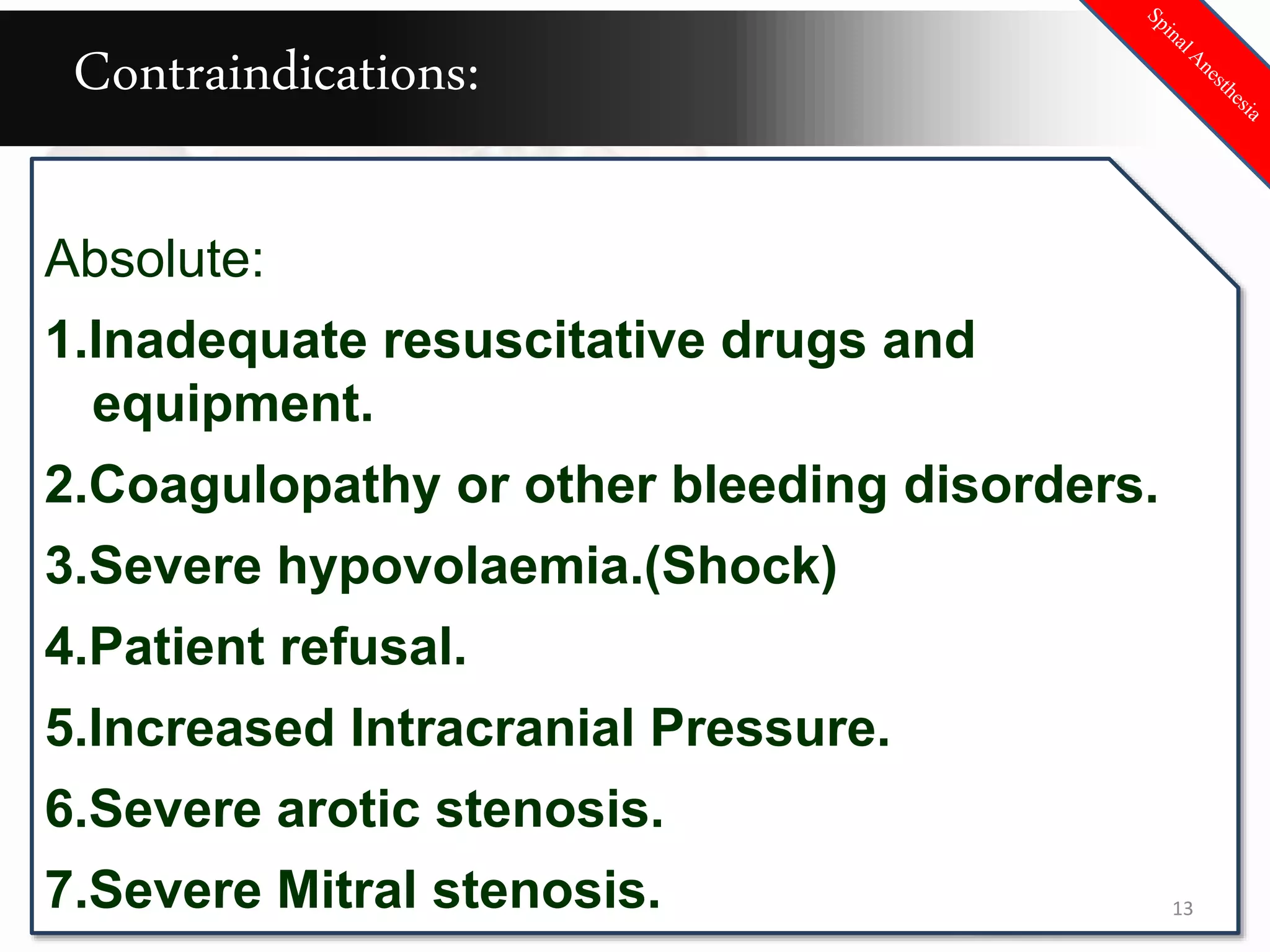 Contraindications:

Spinal Anesthesia

Absolute:

1.Inadequate resuscitative drugs and equipment.

2.Coagulopathy or other bleeding disorders.

3.Severe hypovolaemia.(Shock)

4.Patient refusal.

5.Increased Intracranial Pressure.

6.Severe arotic stenosis.

7.Severe Mitral stenosis.

13